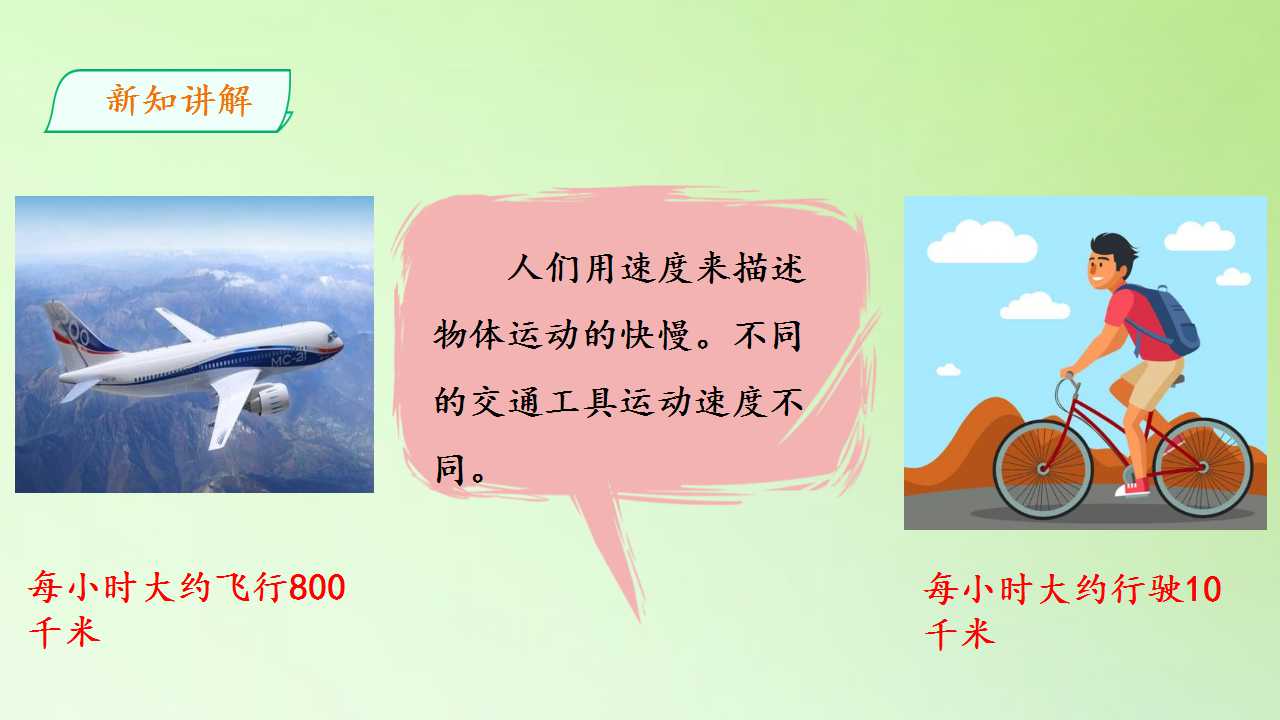 新知讲解

人们用速度来描述物体运动的快慢。不同的交通工具运动速度不同。

每小时大约飞行800千米

每小时大约行驶10千米